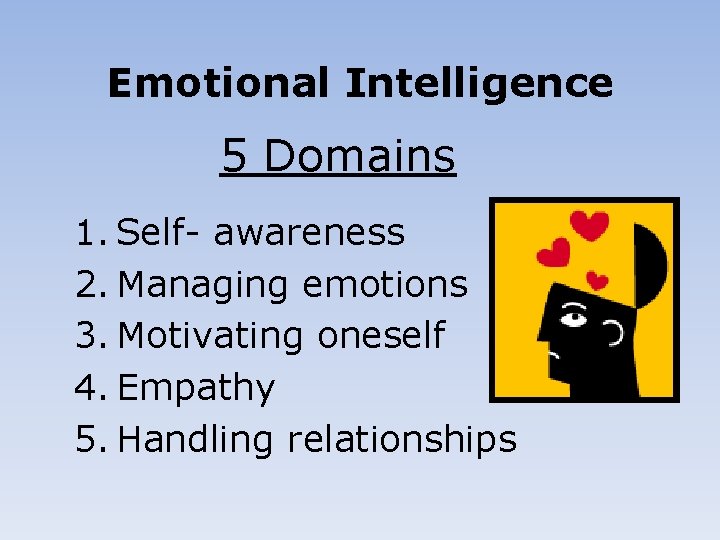 Emotional Intelligence

5 Domains

1. Self- awareness
2. Managing emotions
3. Motivating oneself
4. Empathy
5. Handling relationships